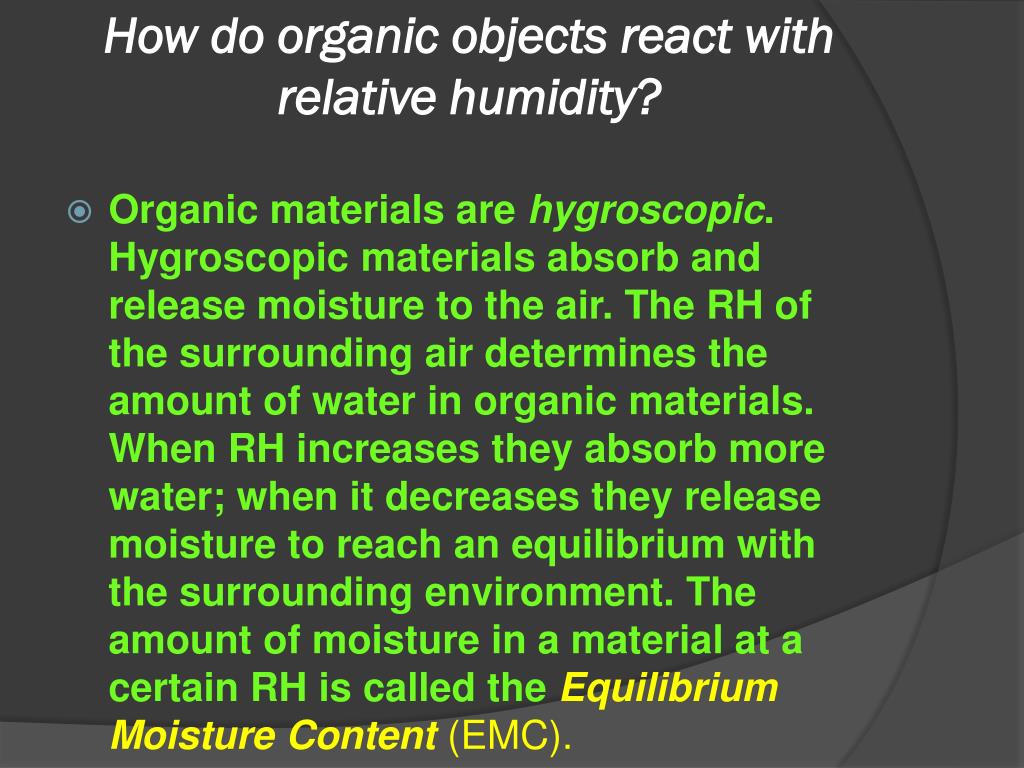 How do organic objects react with relative humidity?

Organic materials are hygroscopic. Hygroscopic materials absorb and release moisture to the air. The RH of the surrounding air determines the amount of water in organic materials. When RH increases they absorb more water; when it decreases they release moisture to reach an equilibrium with the surrounding environment. The amount of moisture in a material at a certain RH is called the Equilibrium Moisture Content (EMC).